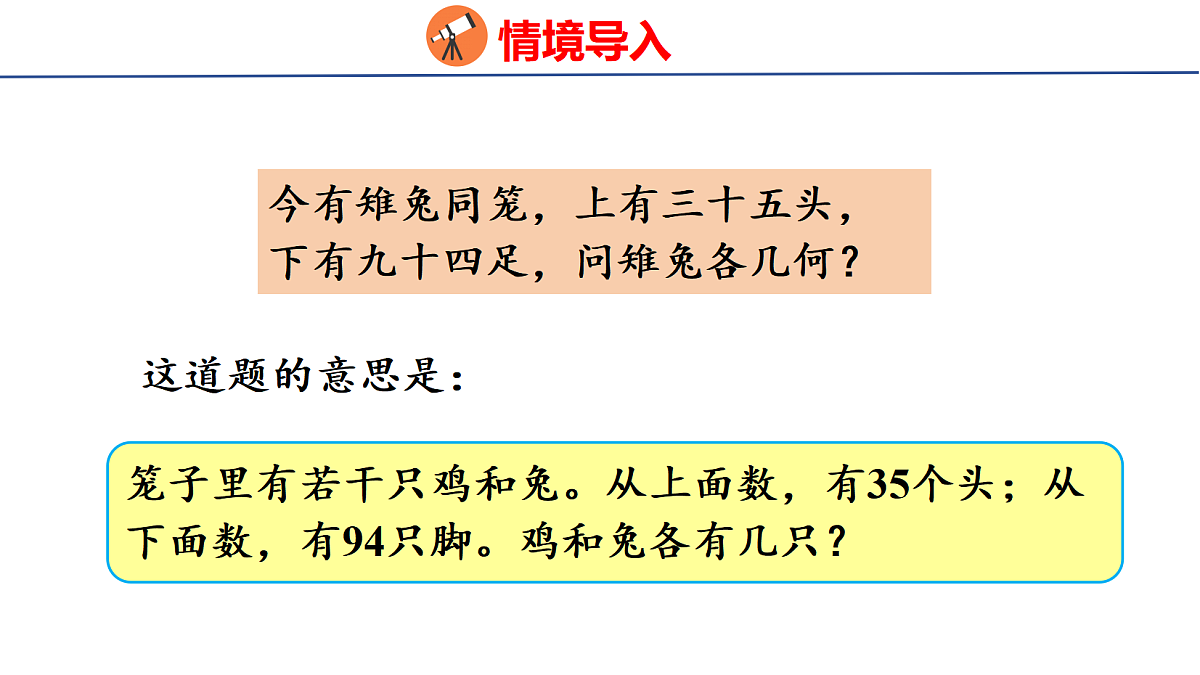 情境导入

今有雉兔同笼，上有三十五头，下有九十四足，问雉兔各几何？

这道题的意思是：

笼子里有若干只鸡和兔。从上面数，有35个头；从下面数，有94只脚。鸡和兔各有几只？